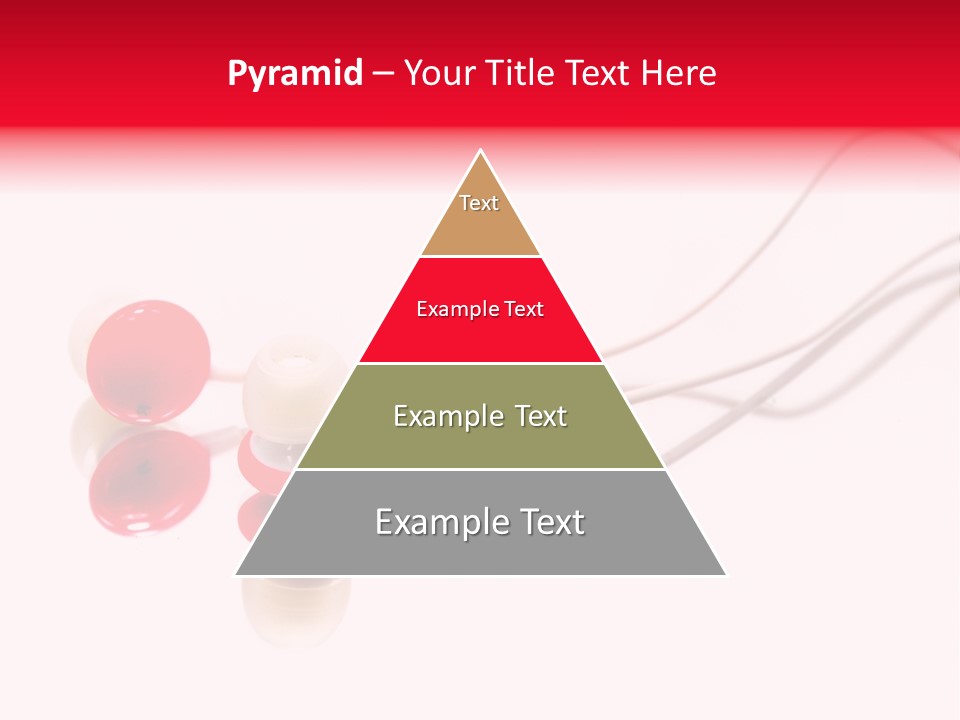 Pyramid – Your Title Text Here

Text

Example Text

Example Text

Example Text